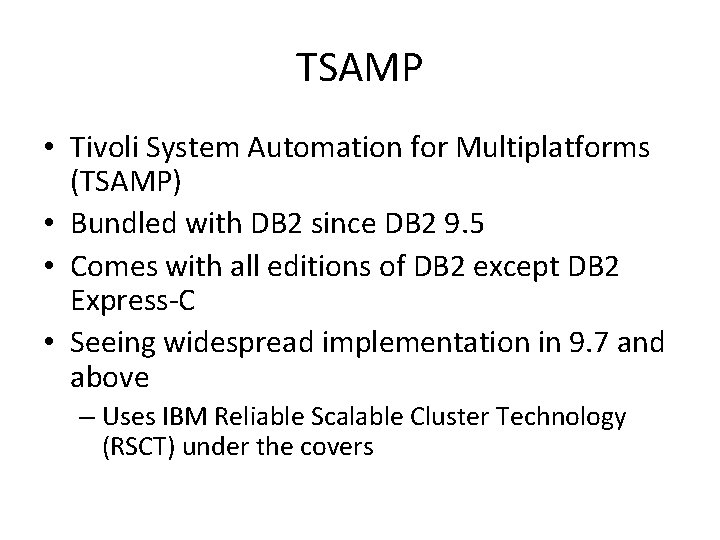 TSAMP

• Tivoli System Automation for Multiplatforms (TSAMP)
• Bundled with DB2 since DB2 9.5
• Comes with all editions of DB2 except DB2 Express-C
• Seeing widespread implementation in 9.7 and above
– Uses IBM Reliable Scalable Cluster Technology (RSCT) under the covers